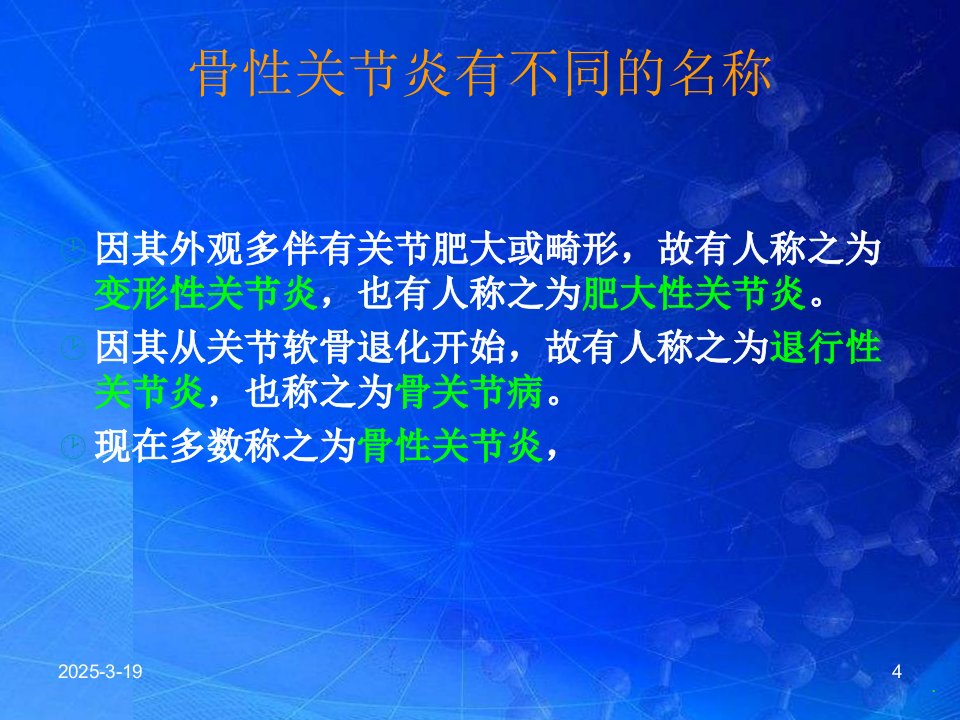 骨性关节炎有不同的名称

因其外观多伴有关节肥大或畸形，故有人称之为变形性关节炎，也有人称之为肥大性关节炎。

因其从关节软骨退化开始，故有人称之为退行性关节炎，也称之为骨关节病。

现在多数称之为骨性关节炎，

2025-3-19

4